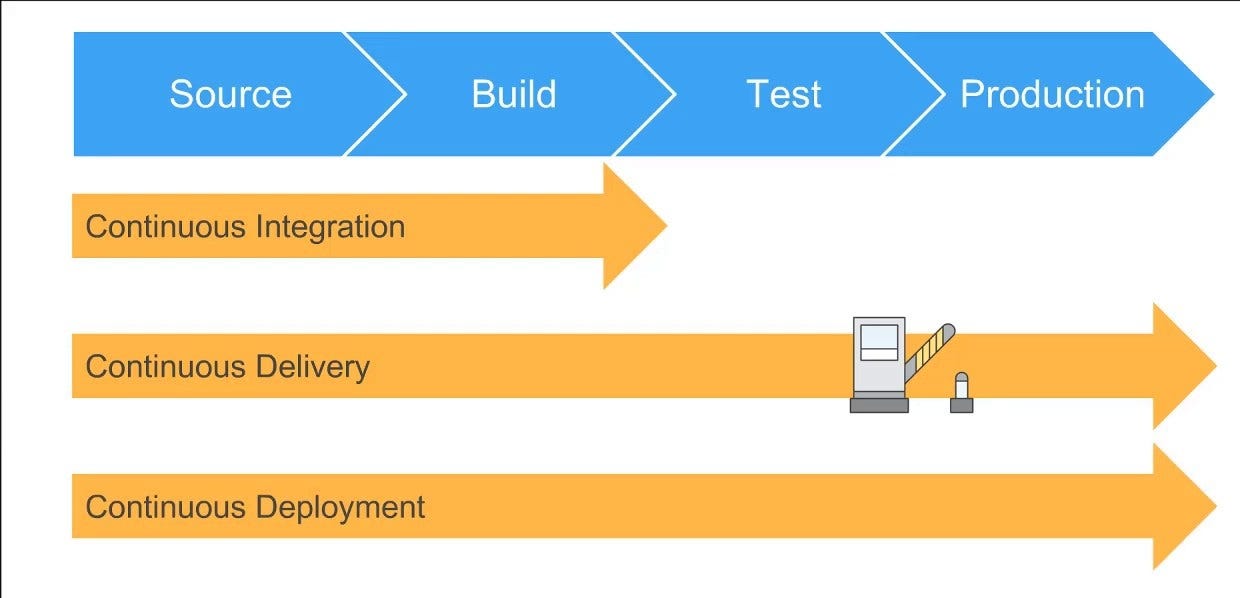 Source
Build
Test
Production

Continuous Integration

Continuous Delivery

Continuous Deployment